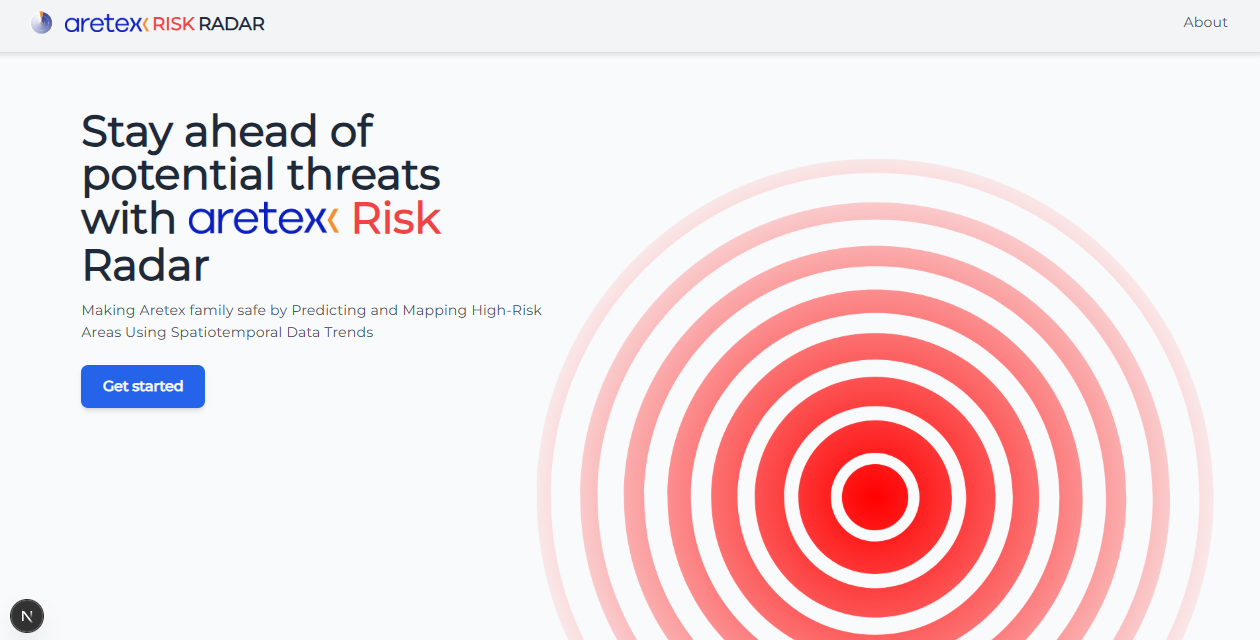 aretex RISK RADAR

About

Stay ahead of potential threats with aretex Risk Radar

Making Aretex family safe by Predicting and Mapping High-Risk Areas Using Spatiotemporal Data Trends

Get started

N